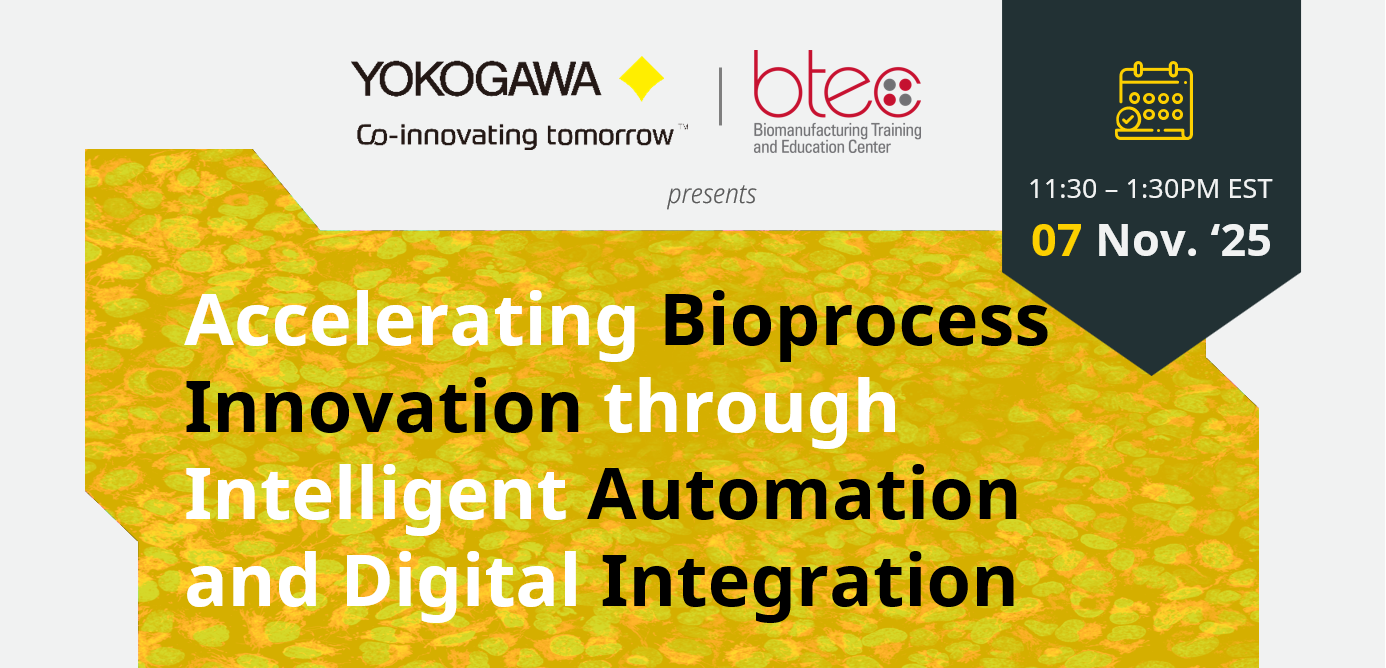 YOKOGAWA
Co-innovating tomorrow™

btec
Biomanufacturing Training and Education Center

presents

11:30 – 1:30PM EST
07 Nov. ‘25

Accelerating Bioprocess Innovation through Intelligent Automation and Digital Integration